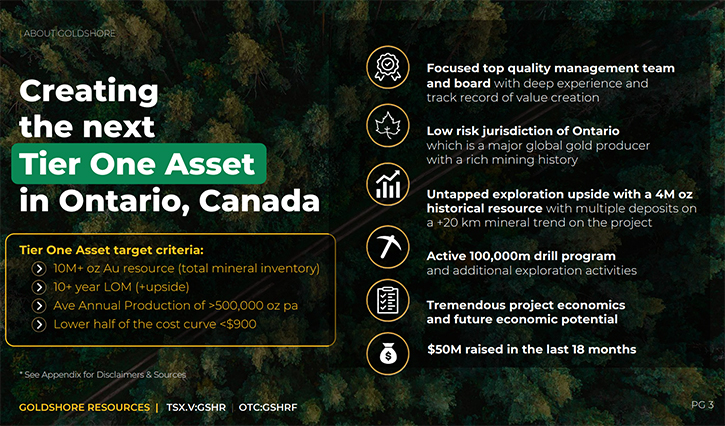 | ABOUT GOLDSHORE

Creating the next Tier One Asset in Ontario, Canada

Tier One Asset target criteria:
10M+ oz Au resource (total mineral inventory)
10+ year LOM (+upside)
Ave Annual Production of >500,000 oz pa
Lower half of the cost curve <$900

* See Appendix for Disclaimers & Sources

Focused top quality management team and board with deep experience and track record of value creation

Low risk jurisdiction of Ontario which is a major global gold producer with a rich mining history

Untapped exploration upside with a 4M oz historical resource with multiple deposits on a +20 km mineral trend on the project

Active 100,000m drill program and additional exploration activities

Tremendous project economics and future economic potential

$50M raised in the last 18 months

GOLDSHORE RESOURCES | TSX.V:GSHR | OTC:GSHRF

PG 3